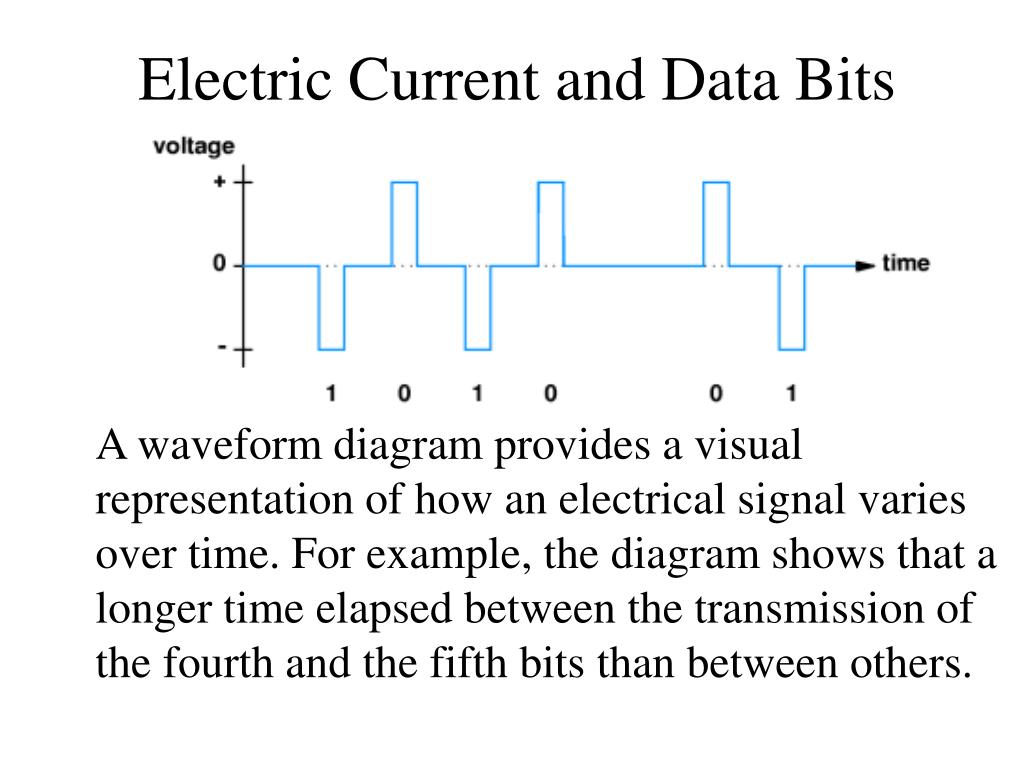 Electric Current and Data Bits

voltage
+
0
-
time
1 0 1 0 0 1

A waveform diagram provides a visual representation of how an electrical signal varies over time. For example, the diagram shows that a longer time elapsed between the transmission of the fourth and the fifth bits than between others.